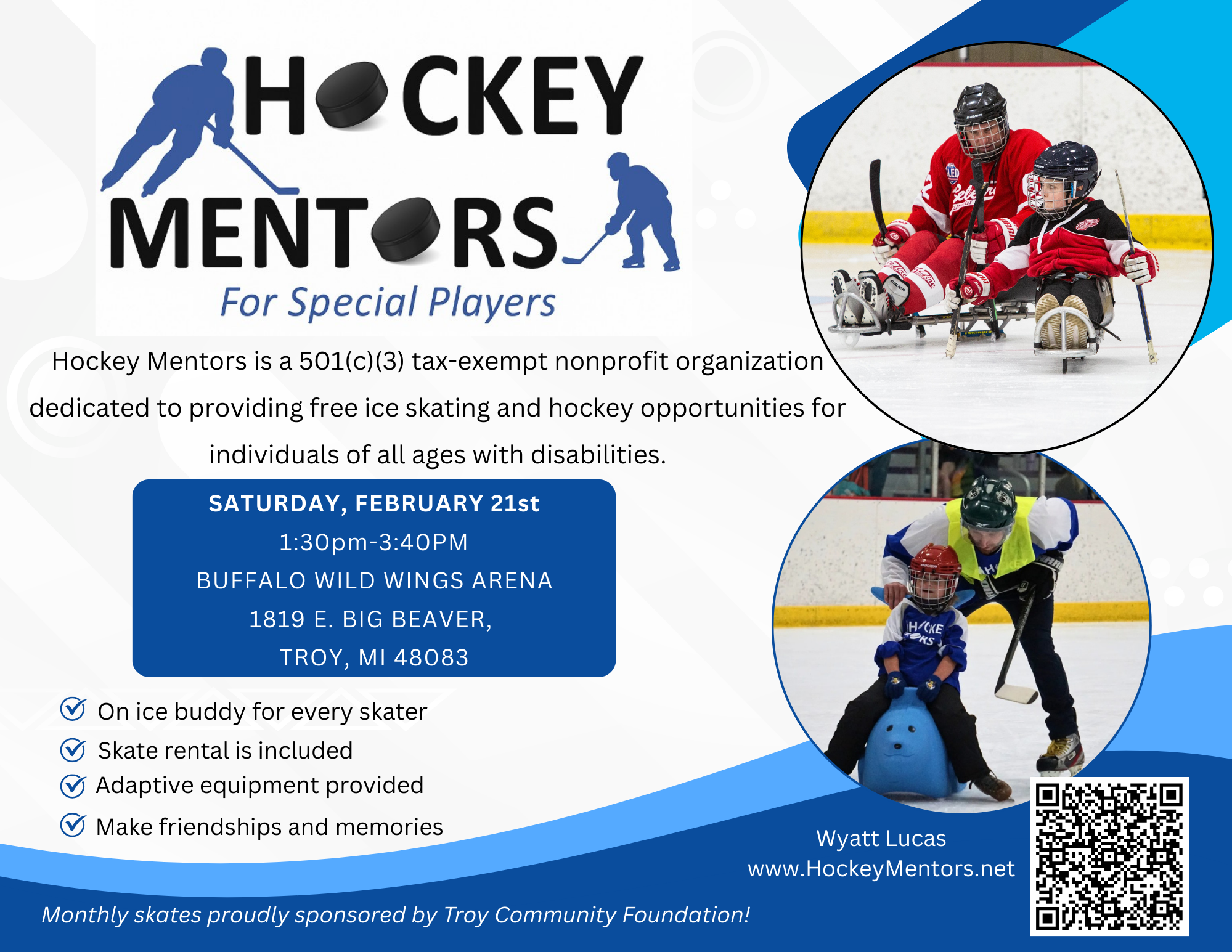 HOCKEY MENTORS
For Special Players

Hockey Mentors is a 501(c)(3) tax-exempt nonprofit organization dedicated to providing free ice skating and hockey opportunities for individuals of all ages with disabilities.

SATURDAY, FEBRUARY 21st
1:30pm-3:40PM
BUFFALO WILD WINGS ARENA
1819 E. BIG BEAVER,
TROY, MI 48083

On ice buddy for every skater
Skate rental is included
Adaptive equipment provided
Make friendships and memories

Wyatt Lucas
www.HockeyMentors.net

Monthly skates proudly sponsored by Troy Community Foundation!